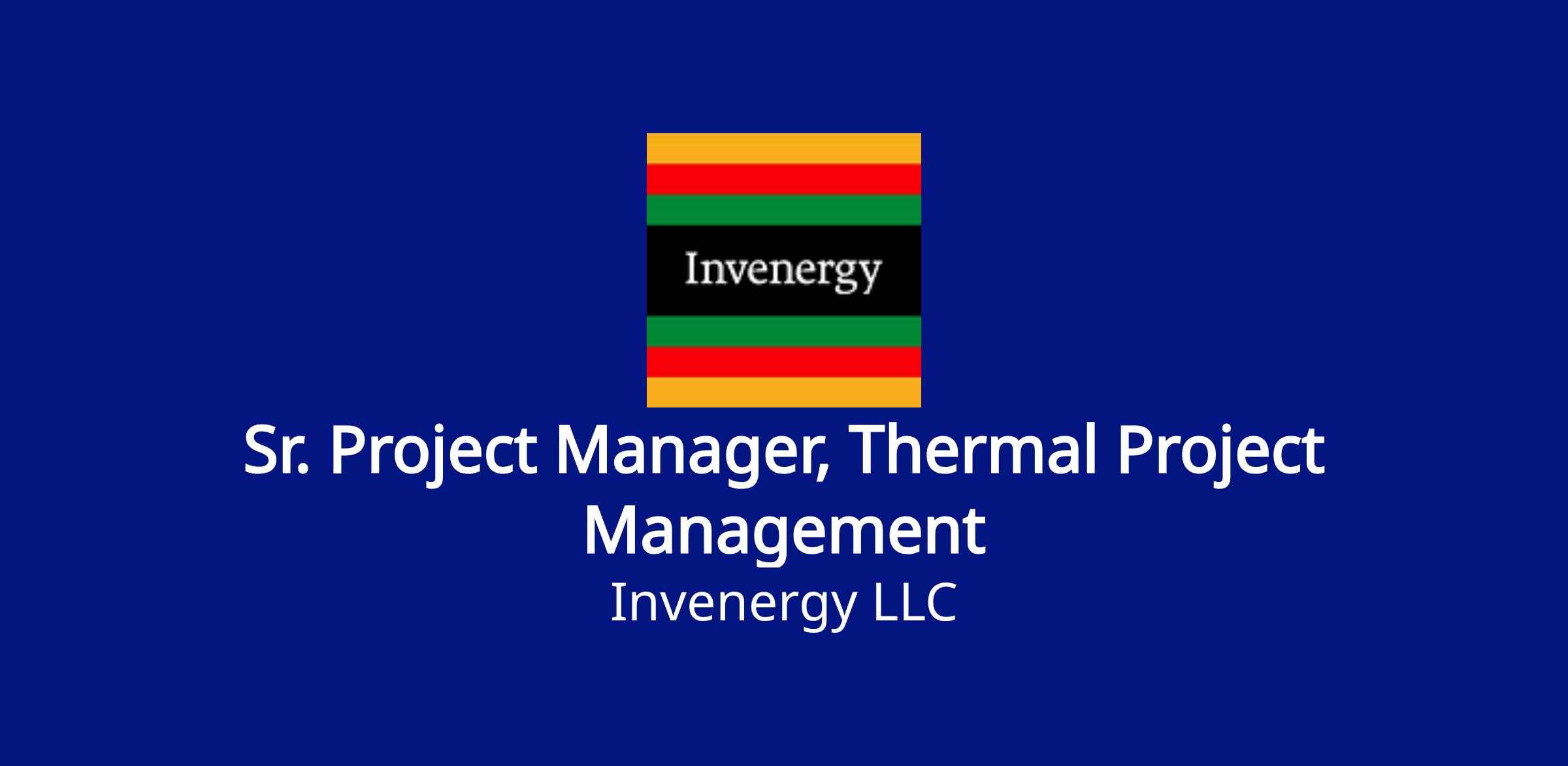 Invenergy

Sr. Project Manager, Thermal Project Management

Invenergy LLC